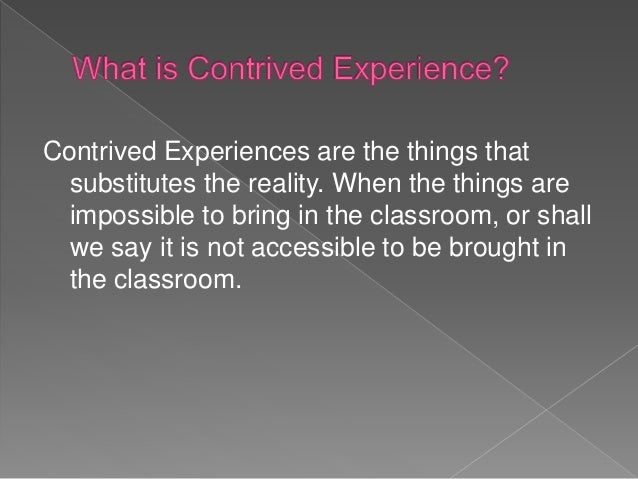 What is Contrived Experience?

Contrived Experiences are the things that substitutes the reality. When the things are impossible to bring in the classroom, or shall we say it is not accessible to be brought in the classroom.